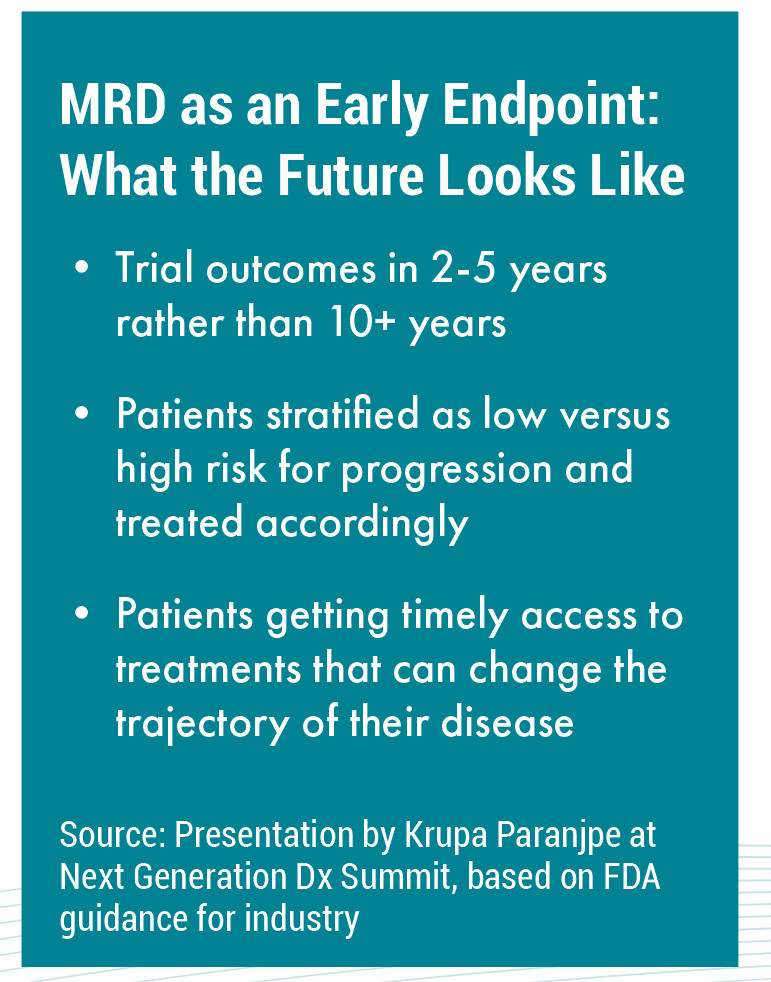 MRD as an Early Endpoint: What the Future Looks Like

• Trial outcomes in 2-5 years rather than 10+ years

• Patients stratified as low versus high risk for progression and treated accordingly

• Patients getting timely access to treatments that can change the trajectory of their disease

Source: Presentation by Krupa Paranjpe at Next Generation Dx Summit, based on FDA guidance for industry